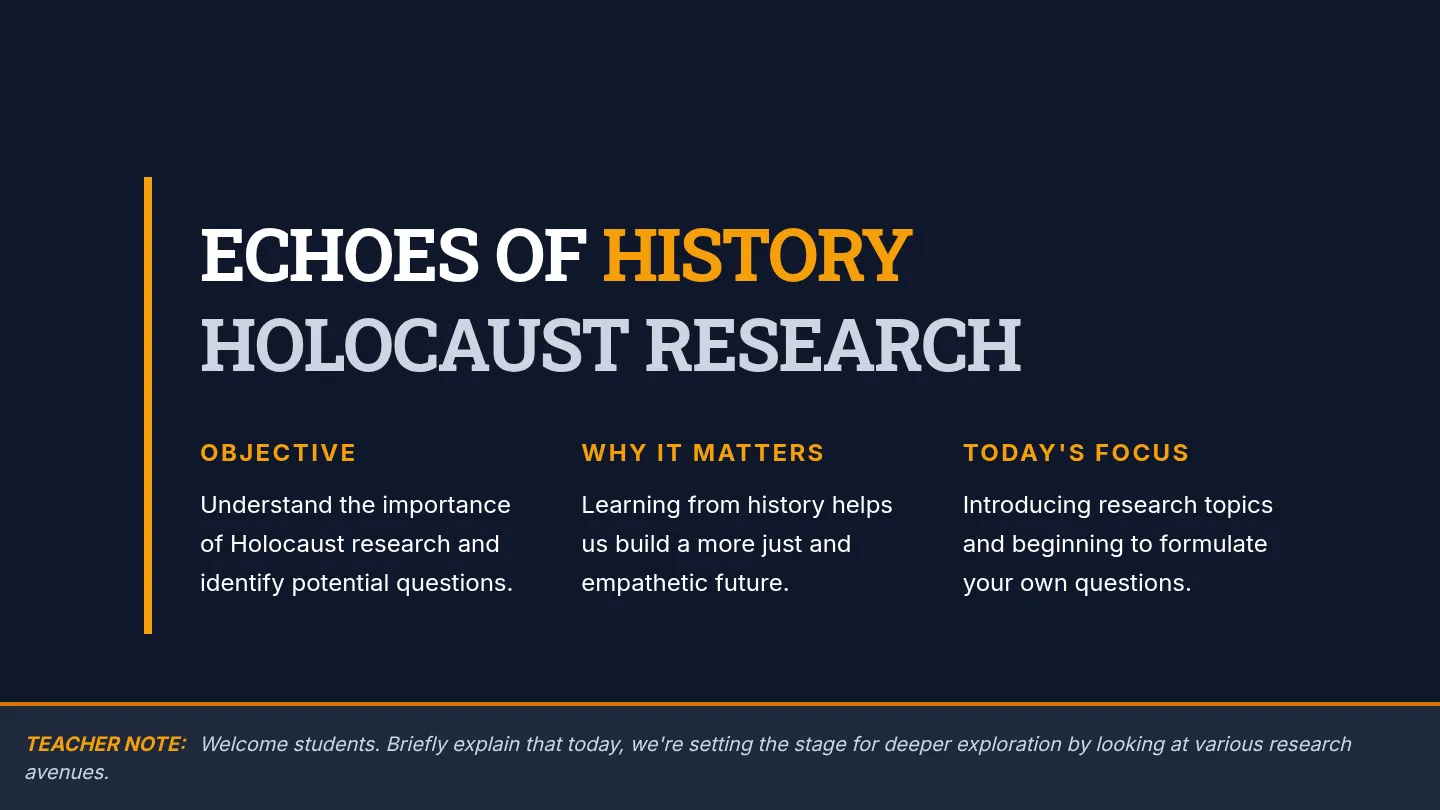 ECHOES OF HISTORY
HOLOCAUST RESEARCH

OBJECTIVE

Understand the importance of Holocaust research and identify potential questions.

WHY IT MATTERS

Learning from history helps us build a more just and empathetic future.

TODAY'S FOCUS

Introducing research topics and beginning to formulate your own questions.

TEACHER NOTE: Welcome students. Briefly explain that today, we're setting the stage for deeper exploration by looking at various research avenues.